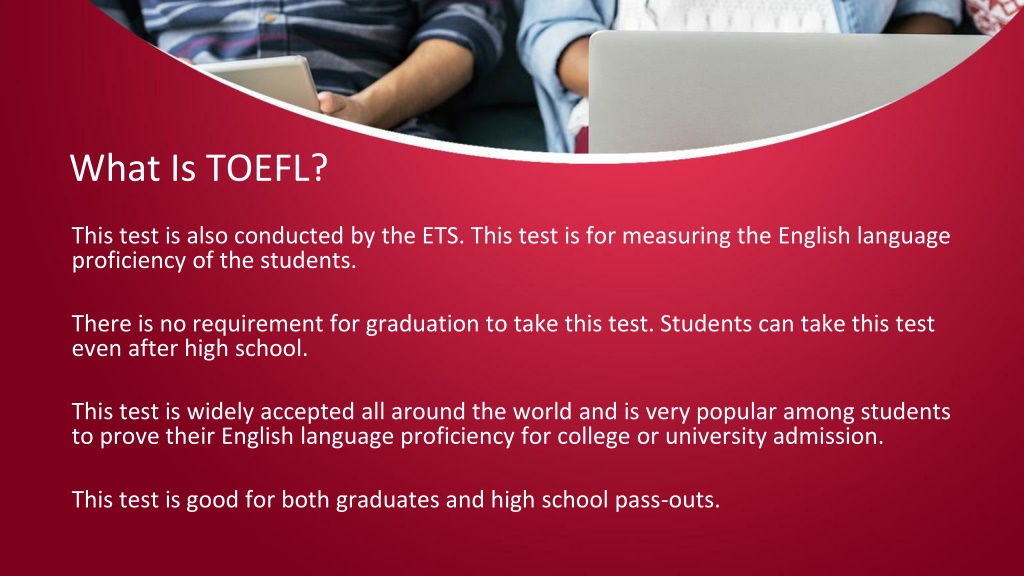 What Is TOEFL?

This test is also conducted by the ETS. This test is for measuring the English language proficiency of the students.

There is no requirement for graduation to take this test. Students can take this test even after high school.

This test is widely accepted all around the world and is very popular among students to prove their English language proficiency for college or university admission.

This test is good for both graduates and high school pass-outs.